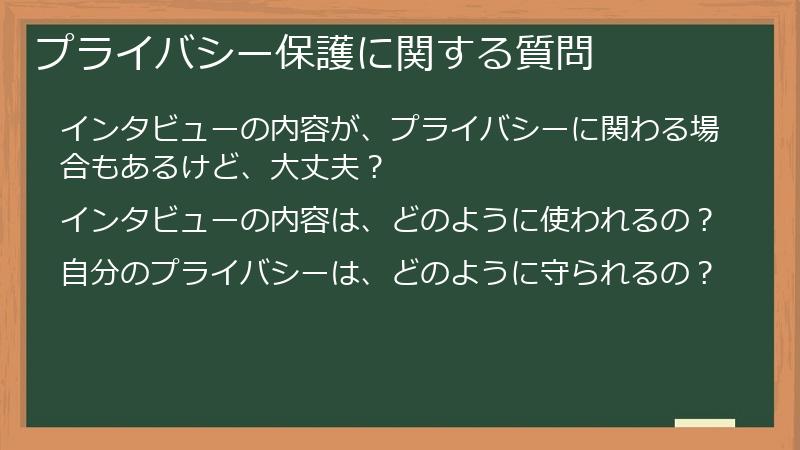 プライバシー保護に関する質問

インタビューの内容が、プライバシーに関わる場合もあるけど、大丈夫？

インタビューの内容は、どのように使われるの？

自分のプライバシーは、どのように守られるの？